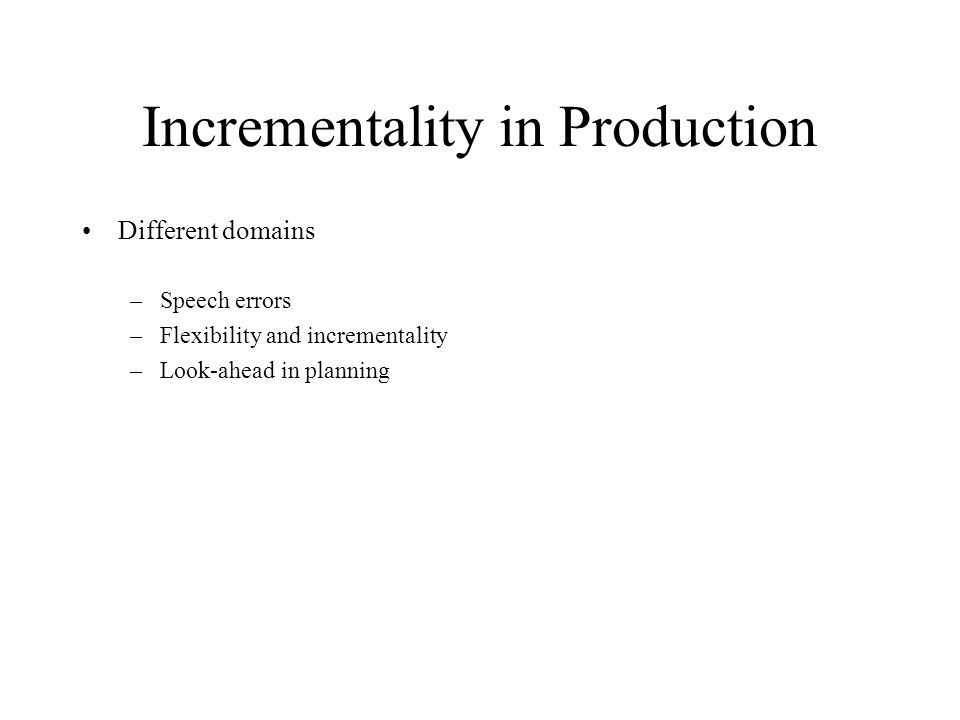 Incrementality in Production

• Different domains

– Speech errors
– Flexibility and incrementality
– Look-ahead in planning